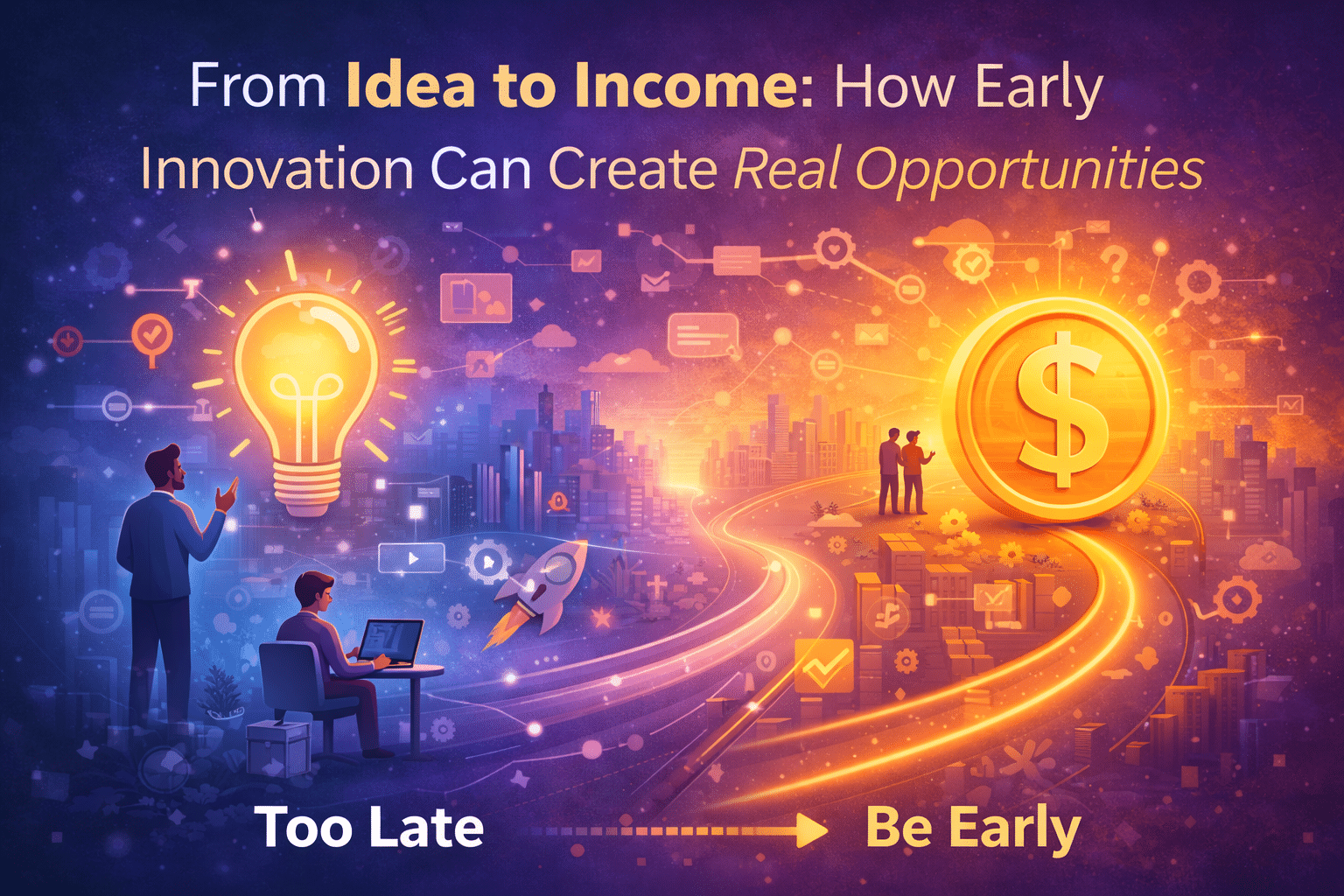 From Idea to Income: How Early Innovation Can Create Real Opportunities

$

Too Late

Be Early